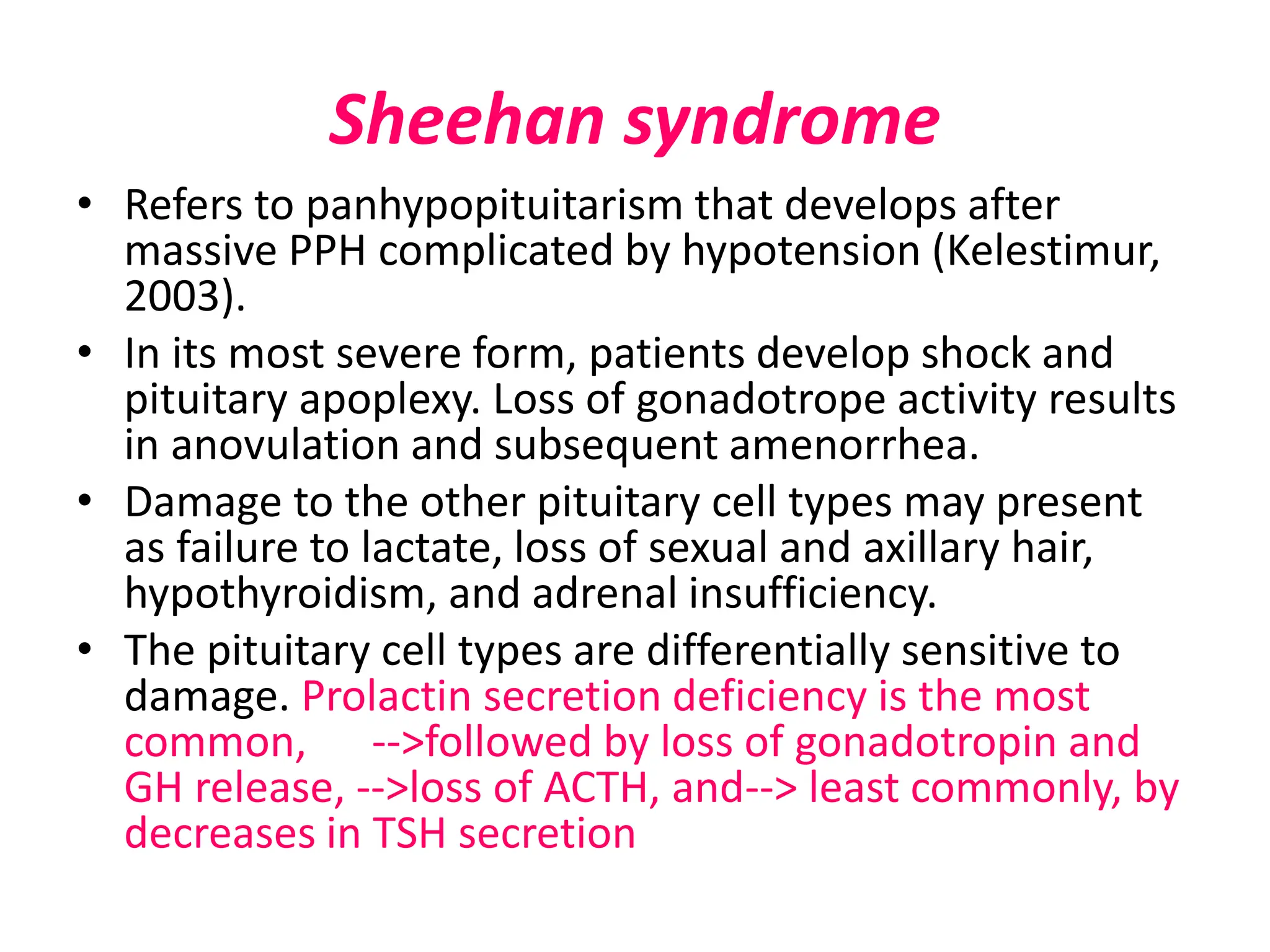 Sheehan syndrome

• Refers to panhypopituitarism that develops after massive PPH complicated by hypotension (Kelestimur, 2003).

• In its most severe form, patients develop shock and pituitary apoplexy. Loss of gonadotrope activity results in anovulation and subsequent amenorrhea.

• Damage to the other pituitary cell types may present as failure to lactate, loss of sexual and axillary hair, hypothyroidism, and adrenal insufficiency.

• The pituitary cell types are differentially sensitive to damage. Prolactin secretion deficiency is the most common, -->followed by loss of gonadotropin and GH release, -->loss of ACTH, and--> least commonly, by decreases in TSH secretion